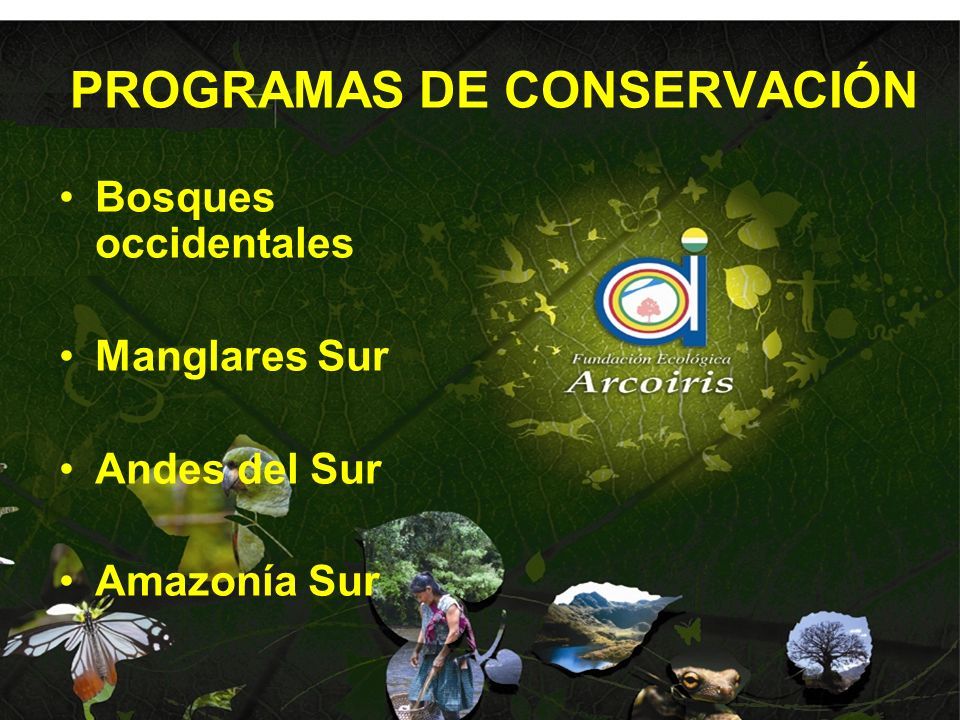 PROGRAMAS DE CONSERVACIÓN

• Bosques occidentales

• Manglares Sur

• Andes del Sur

• Amazonía Sur

Fundación Ecológica
Arcoiris